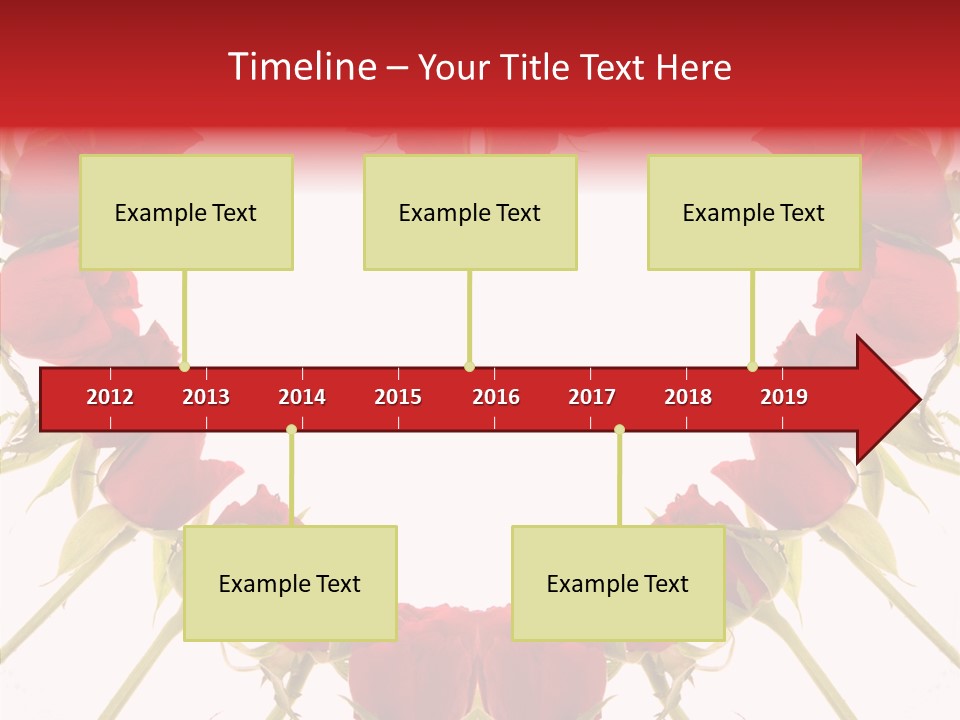 Timeline – Your Title Text Here

Example Text

Example Text

Example Text

2012 2013 2014 2015 2016 2017 2018 2019

Example Text

Example Text